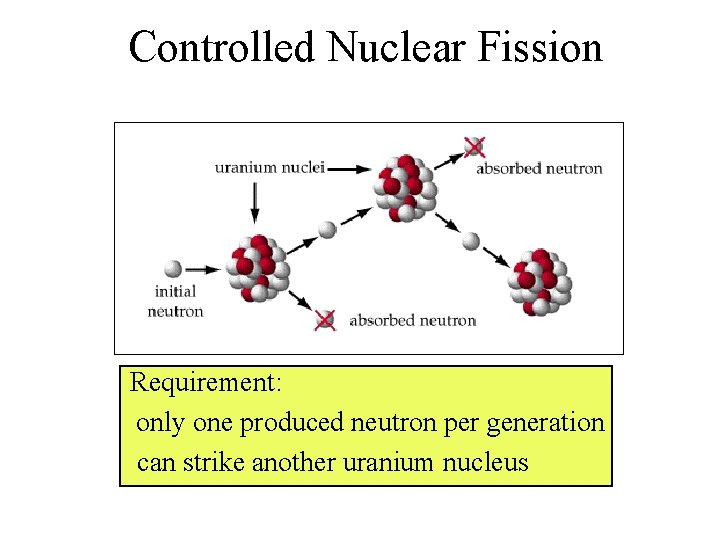 Controlled Nuclear Fission

uranium nuclei

absorbed neutron

initial neutron

absorbed neutron

Requirement:
only one produced neutron per generation can strike another uranium nucleus